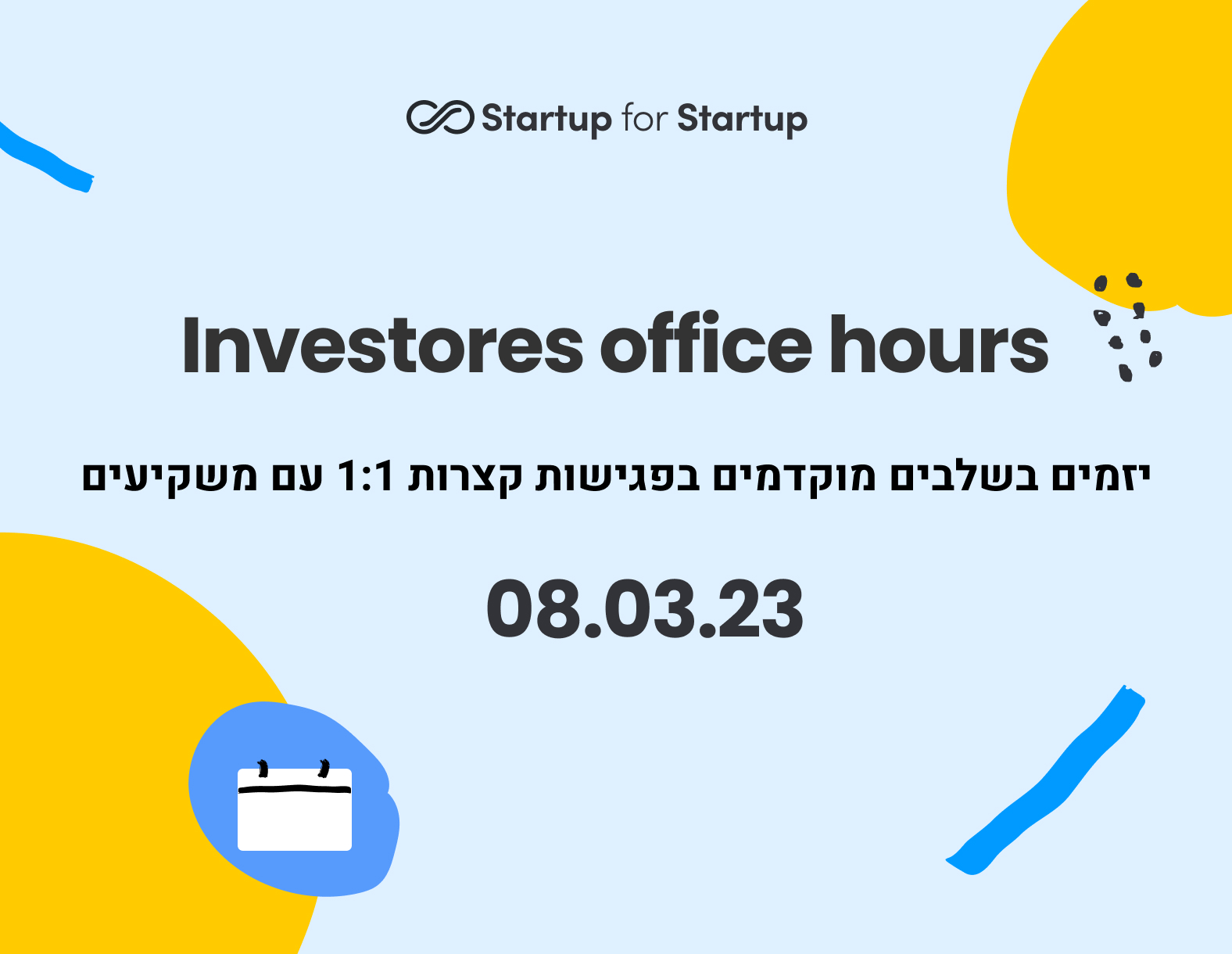 Startup for Startup

Investores office hours

יזמים בשלבים מוקדמים בפגישות קצרות 1:1 עם משקיעים

08.03.23